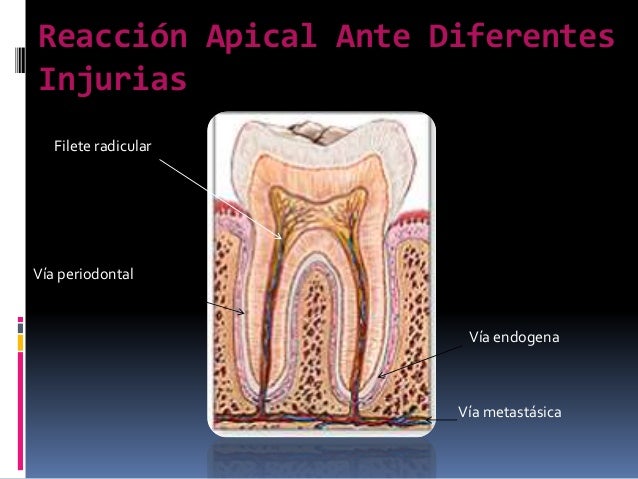 Reacción Apical Ante Diferentes Injurias

Filete radicular

Vía periodontal

Vía endogena

Vía metastásica